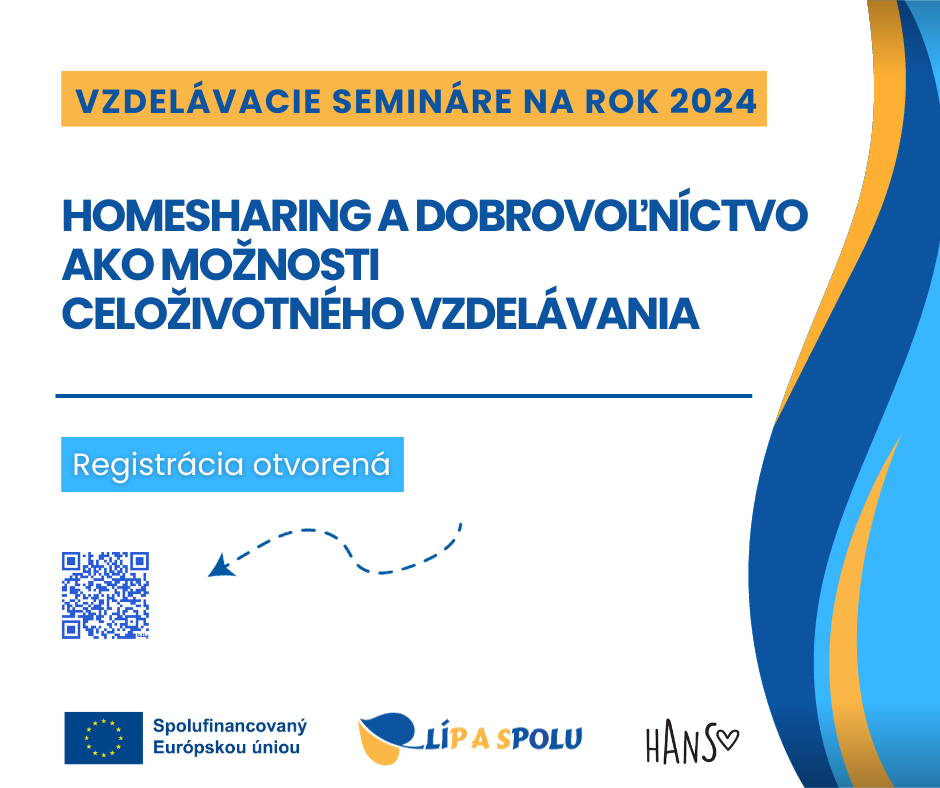 VZDELÁVACIE SEMINÁRE NA ROK 2024

HOMESHARING A DOBROVOĽNÍCTVO AKO MOŽNOSTI CELOŽIVOTNÉHO VZDELÁVANIA

Registrácia otvorená

Spolufinancovaný Európskou úniou

LÍP A SPOLU

HANS